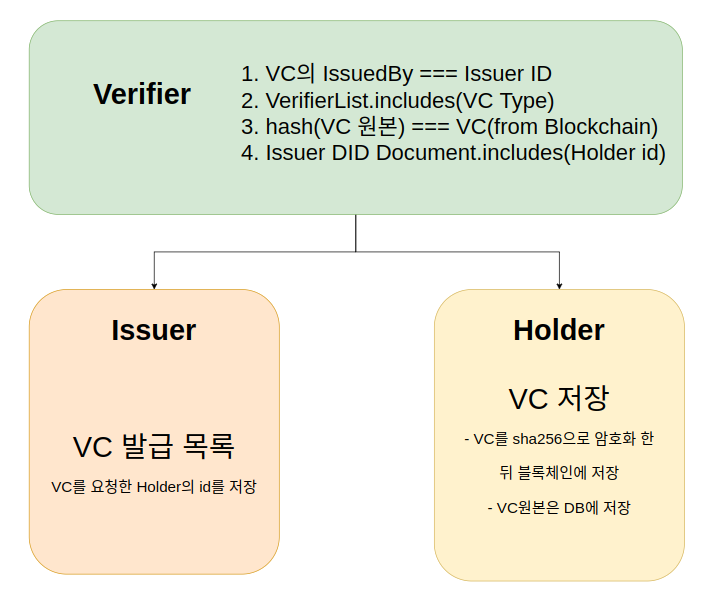 Verifier

1. VC의 IssuedBy === Issuer ID
2. VerifierList.includes(VC Type)
3. hash(VC 원본) === VC(from Blockchain)
4. Issuer DID Document.includes(Holder id)

Issuer

VC 발급 목록

VC를 요청한 Holder의 id를 저장

Holder

VC 저장

- VC를 sha256으로 암호화 한 뒤 블록체인에 저장

- VC원본은 DB에 저장